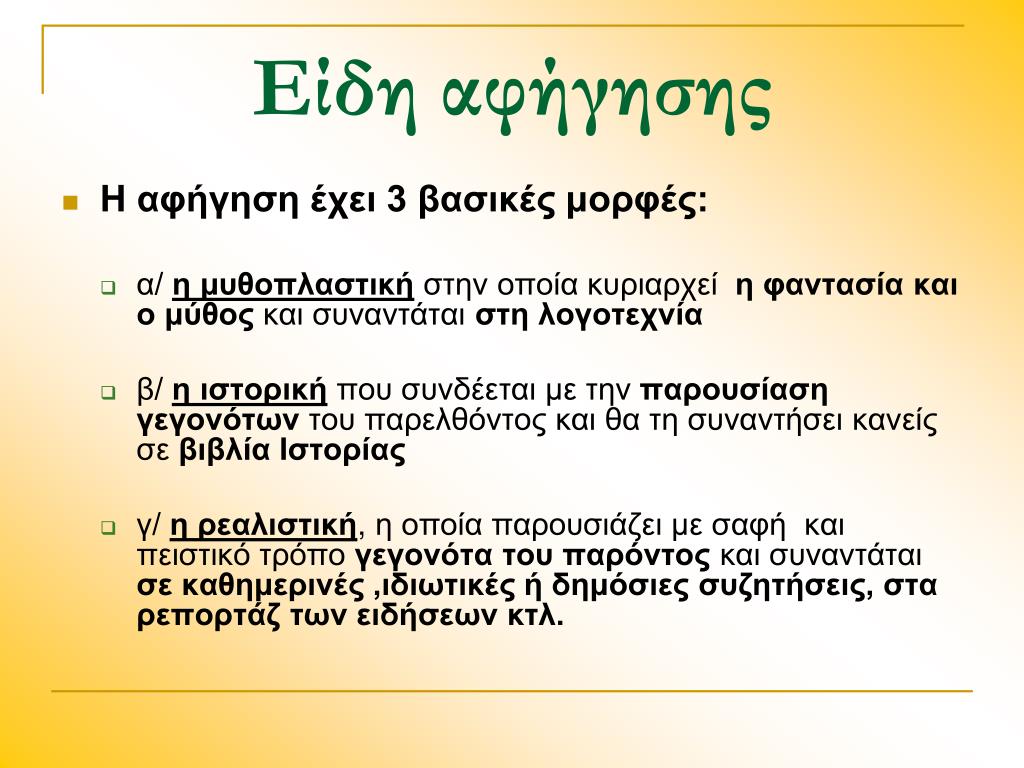 Είδη αφήγησης

Η αφήγηση έχει 3 βασικές μορφές:

α/ η μυθοπλαστική στην οποία κυριαρχεί η φαντασία και ο μύθος και συναντάται στη λογοτεχνία

β/ η ιστορική που συνδέεται με την παρουσίαση γεγονότων του παρελθόντος και θα τη συναντήσει κανείς σε βιβλία Ιστορίας

γ/ η ρεαλιστική, η οποία παρουσιάζει με σαφή και πειστικό τρόπο γεγονότα του παρόντος και συναντάται σε καθημερινές ,ιδιωτικές ή δημόσιες συζητήσεις, στα ρεπορτάζ των ειδήσεων κτλ.